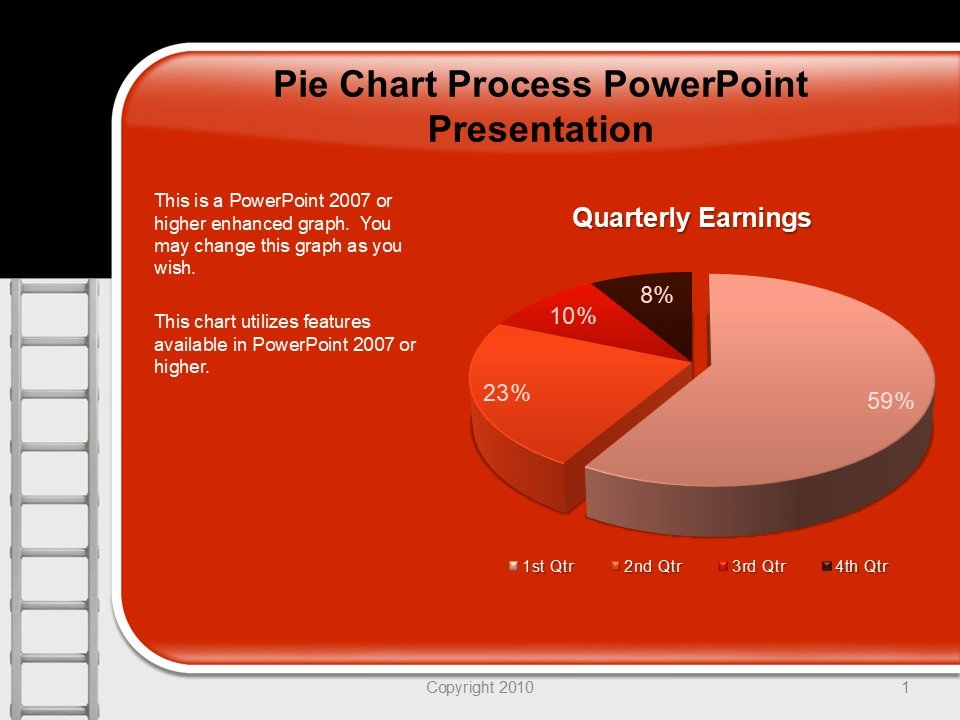 Pie Chart Process PowerPoint Presentation

This is a PowerPoint 2007 or higher enhanced graph. You may change this graph as you wish.

This chart utilizes features available in PowerPoint 2007 or higher.

Quarterly Earnings

8%
10%
23%
59%

1st Qtr 2nd Qtr 3rd Qtr 4th Qtr

Copyright 2010

1